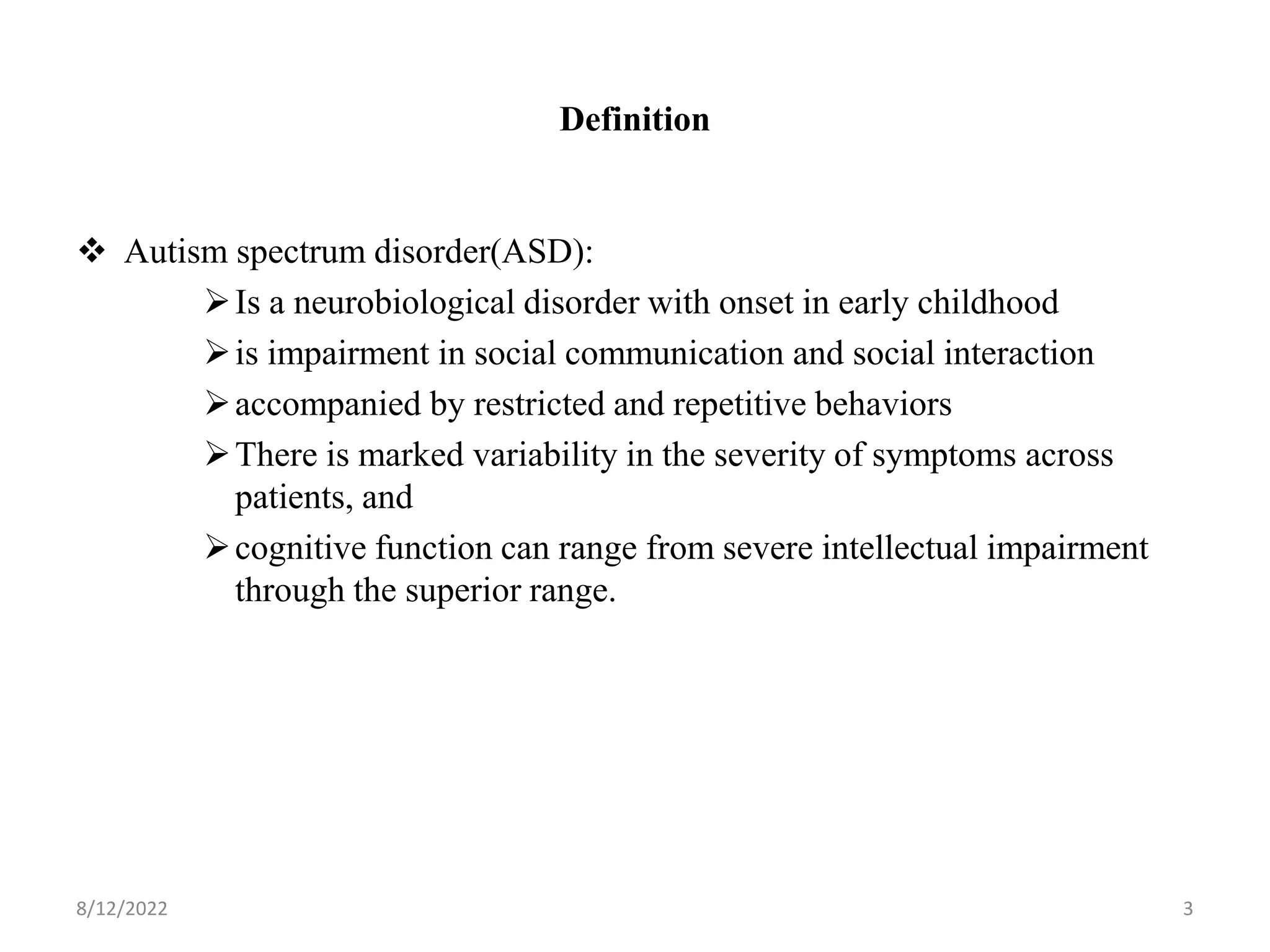 Definition

❖ Autism spectrum disorder(ASD):

➢ Is a neurobiological disorder with onset in early childhood

➢ is impairment in social communication and social interaction

➢ accompanied by restricted and repetitive behaviors

➢ There is marked variability in the severity of symptoms across patients, and

➢ cognitive function can range from severe intellectual impairment through the superior range.

8/12/2022

3